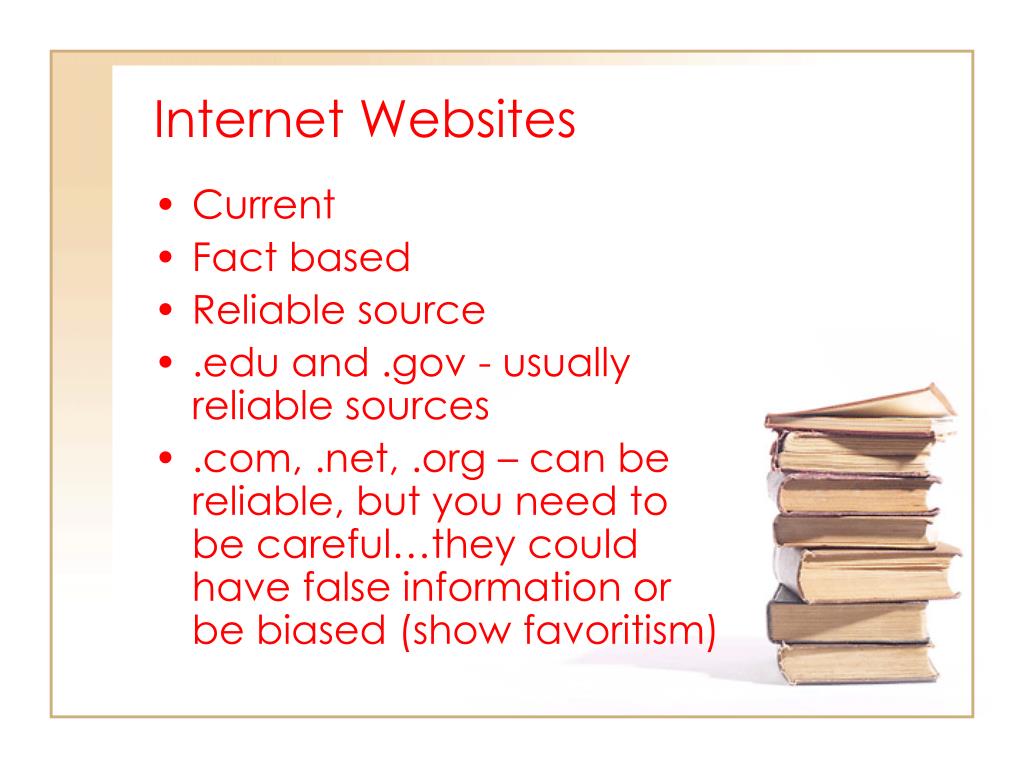 Internet Websites

• Current
• Fact based
• Reliable source
• .edu and .gov - usually reliable sources
• .com, .net, .org – can be reliable, but you need to be careful…they could have false information or be biased (show favoritism)